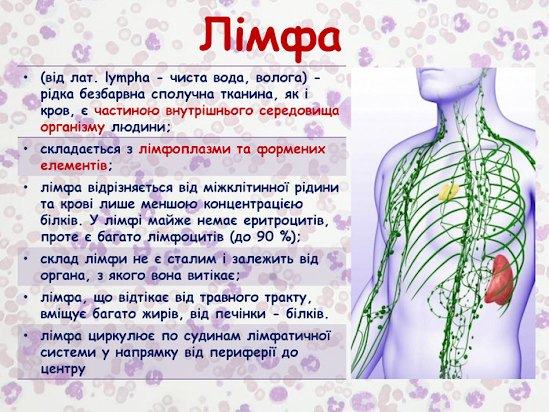 Лімфа

• (від лат. lympha - чиста вода, волога) - рідка безбарвна сполучна тканина, як і кров, є частиною внутрішнього середовища організму людини;

• складається з лімфоплазми та формених елементів;

• лімфа відрізняється від міжклітинної рідини та крові лише меншою концентрацією білків. У лімфі майже немає еритроцитів, проте є багато лімфоцитів (до 90 %);

• склад лімфи не є сталим і залежить від органа, з якого вона витікає;

• лімфа, що відтікає від травного тракту, вміщує багато жирів, від печінки - білків.

• лімфа циркулює по судинам лімфатичної системи у напрямку від периферії до центру